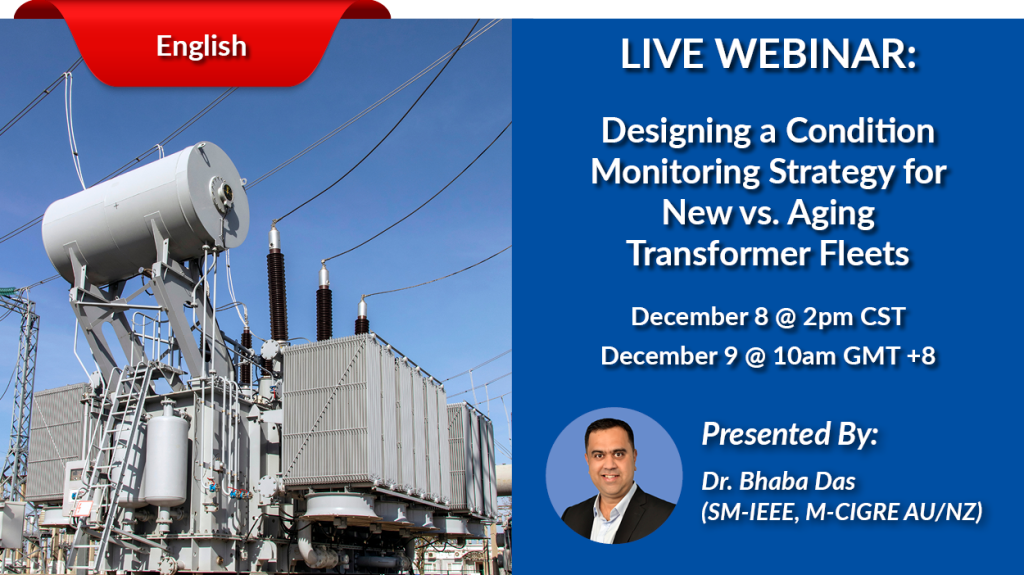 English

LIVE WEBINAR:

Designing a Condition Monitoring Strategy for New vs. Aging Transformer Fleets

December 8 @ 2pm CST

December 9 @ 10am GMT +8

Presented By:

Dr. Bhaba Das
(SM-IEEE, M-CIGRE AU/NZ)